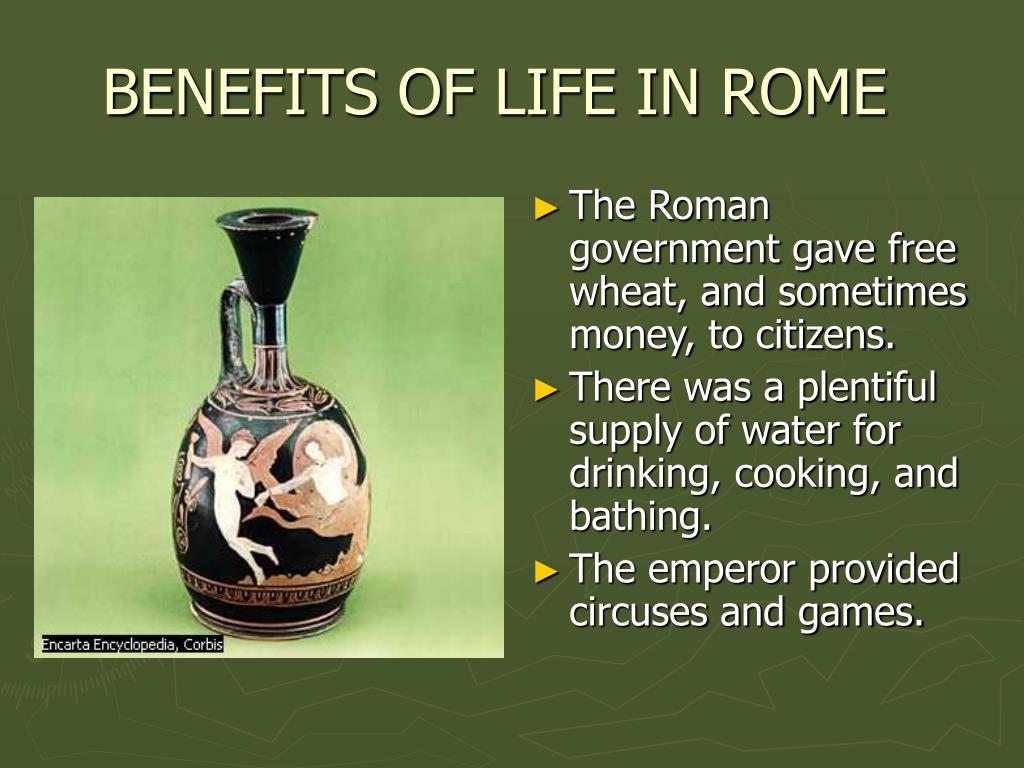 BENEFITS OF LIFE IN ROME

Encarta Encyclopedia, Corbis

► The Roman government gave free wheat, and sometimes money, to citizens.
► There was a plentiful supply of water for drinking, cooking, and bathing.
► The emperor provided circuses and games.